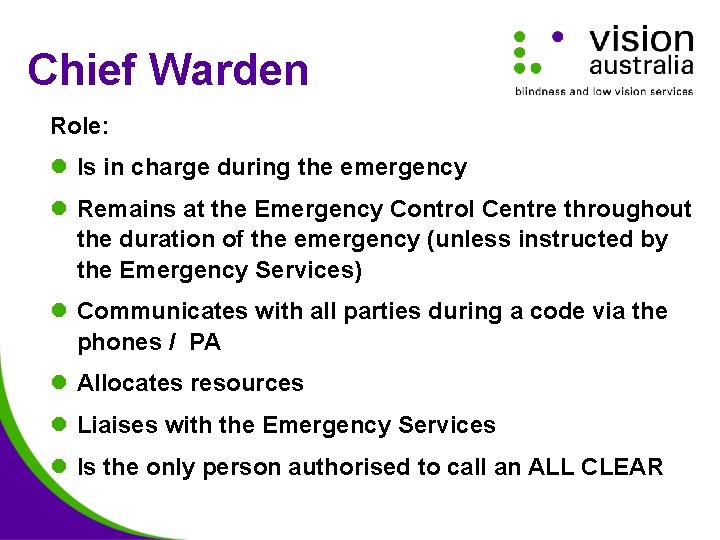 Chief Warden

vision australia
blindness and low vision services

Role:

- Is in charge during the emergency
- Remains at the Emergency Control Centre throughout the duration of the emergency (unless instructed by the Emergency Services)
- Communicates with all parties during a code via the phones / PA
- Allocates resources
- Liaises with the Emergency Services
- Is the only person authorised to call an ALL CLEAR